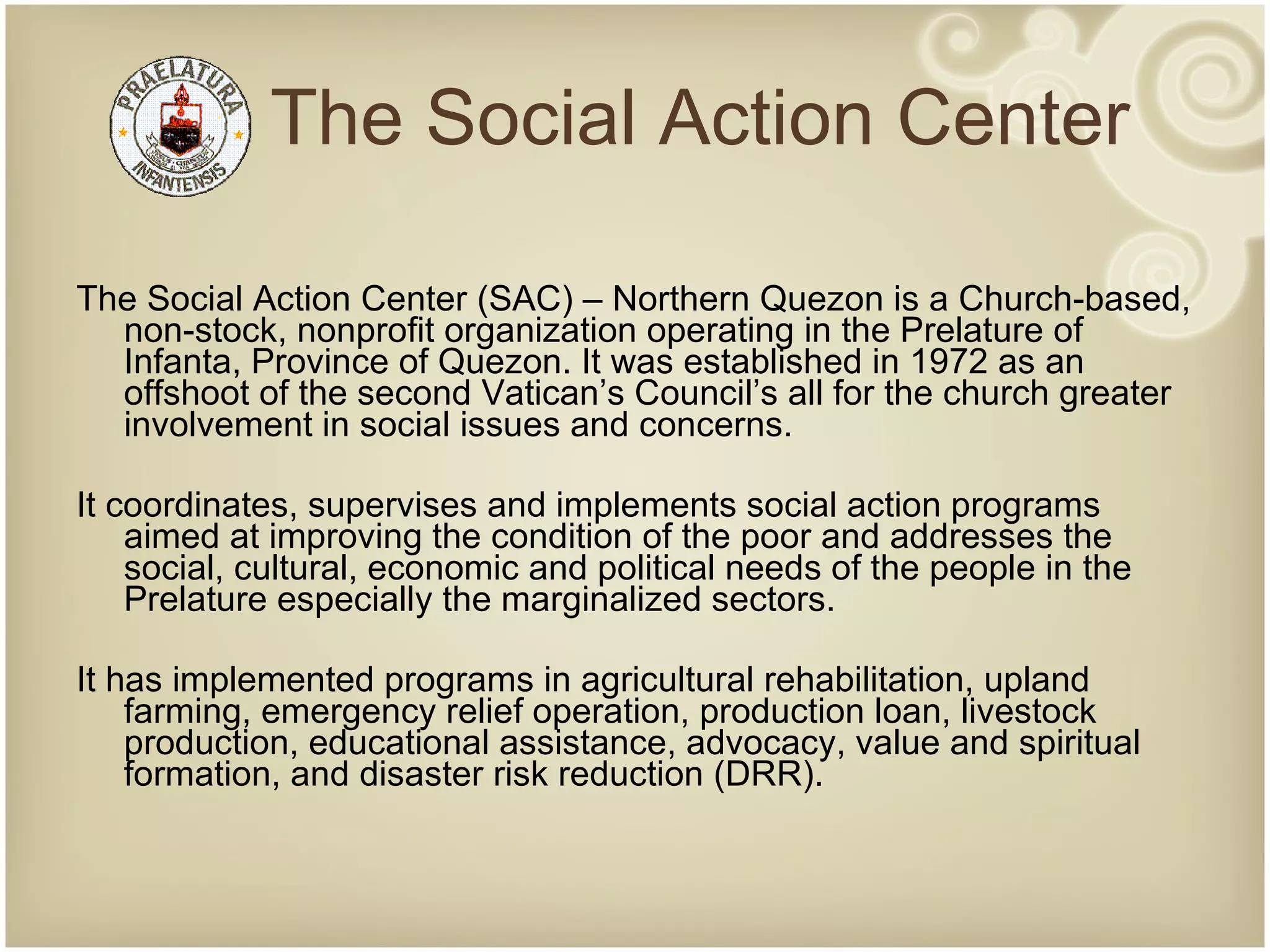 PRAELATURA INFANTENSIS

The Social Action Center

The Social Action Center (SAC) – Northern Quezon is a Church-based, non-stock, nonprofit organization operating in the Prelature of Infanta, Province of Quezon. It was established in 1972 as an offshoot of the second Vatican's Council's all for the church greater involvement in social issues and concerns.

It coordinates, supervises and implements social action programs aimed at improving the condition of the poor and addresses the social, cultural, economic and political needs of the people in the Prelature especially the marginalized sectors.

It has implemented programs in agricultural rehabilitation, upland farming, emergency relief operation, production loan, livestock production, educational assistance, advocacy, value and spiritual formation, and disaster risk reduction (DRR).